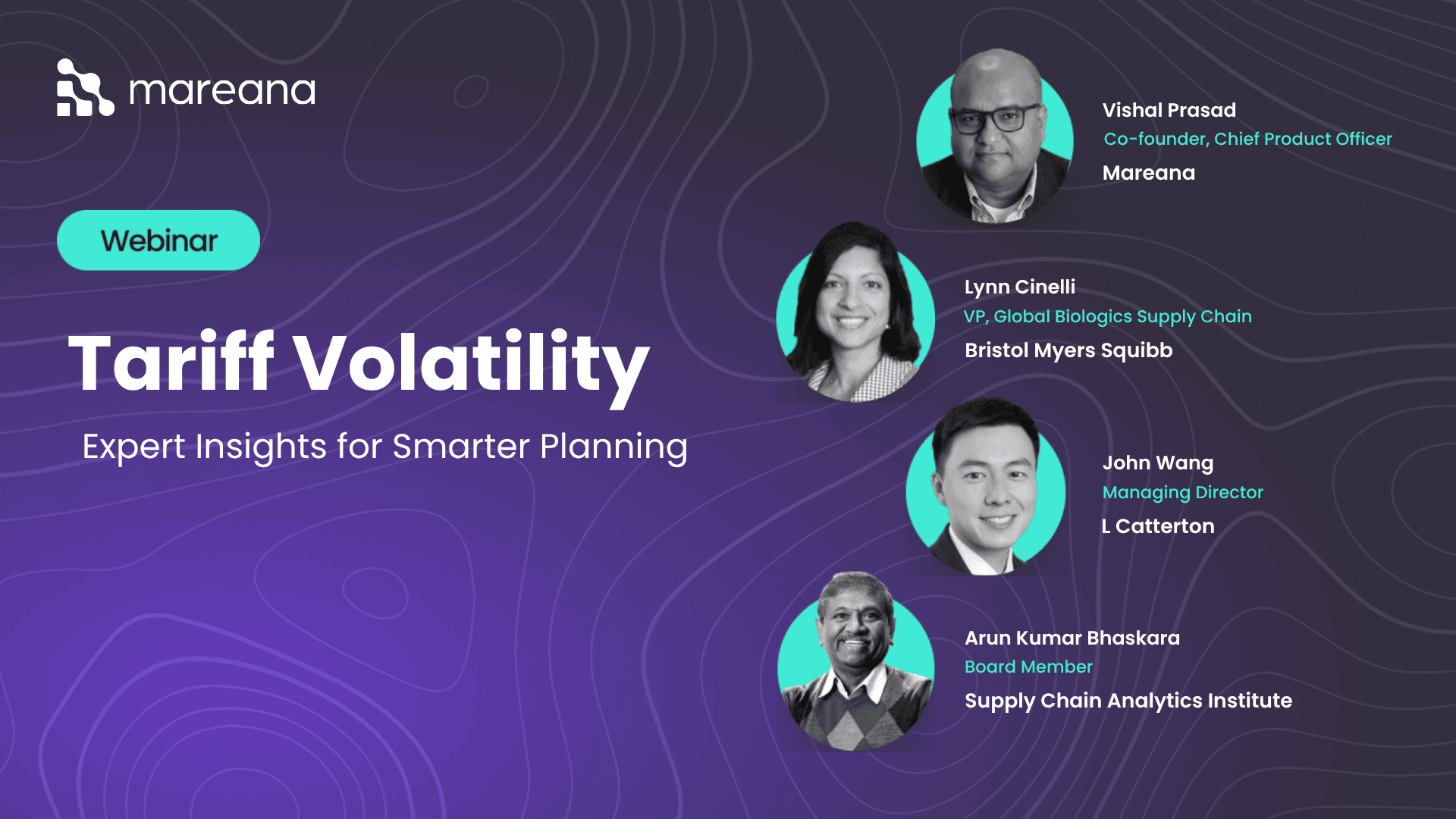 mareana

Webinar

Tariff Volatility

Expert Insights for Smarter Planning

Vishal Prasad
Co-founder, Chief Product Officer
Mareana

Lynn Cinelli
VP, Global Biologics Supply Chain
Bristol Myers Squibb

John Wang
Managing Director
L Catterton

Arun Kumar Bhaskara
Board Member
Supply Chain Analytics Institute